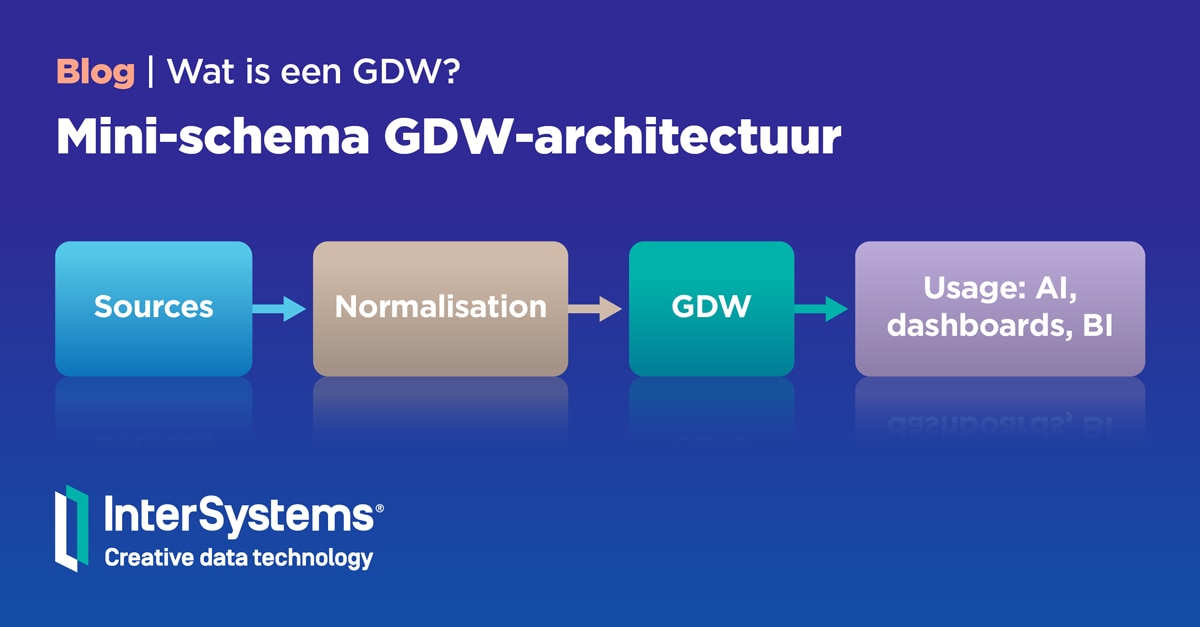 Blog | Wat is een GDW?

Mini-schema GDW-architectuur

Sources

Normalisation

GDW

Usage: AI, dashboards, BI

InterSystems®
Creative data technology